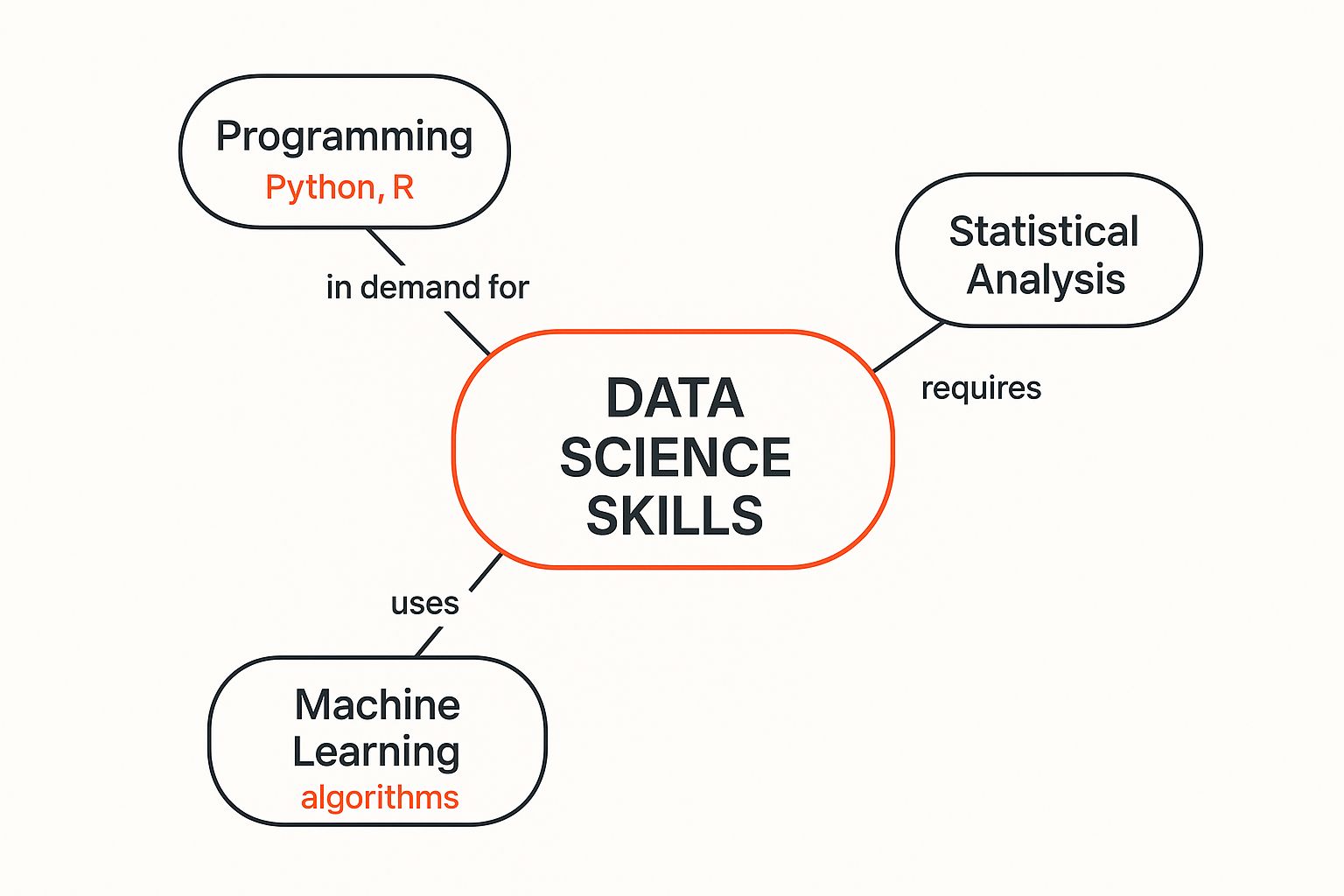 Programming
Python, R

in demand for

Statistical Analysis

requires

DATA SCIENCE SKILLS

uses

Machine Learning
algorithms